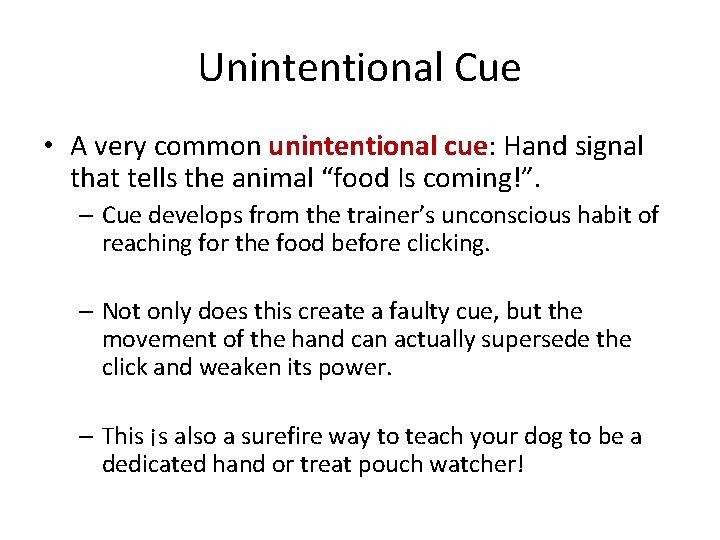 Unintentional Cue

• A very common unintentional cue: Hand signal that tells the animal “food Is coming!”.

– Cue develops from the trainer’s unconscious habit of reaching for the food before clicking.

– Not only does this create a faulty cue, but the movement of the hand can actually supersede the click and weaken its power.

– This is also a surefire way to teach your dog to be a dedicated hand or treat pouch watcher!